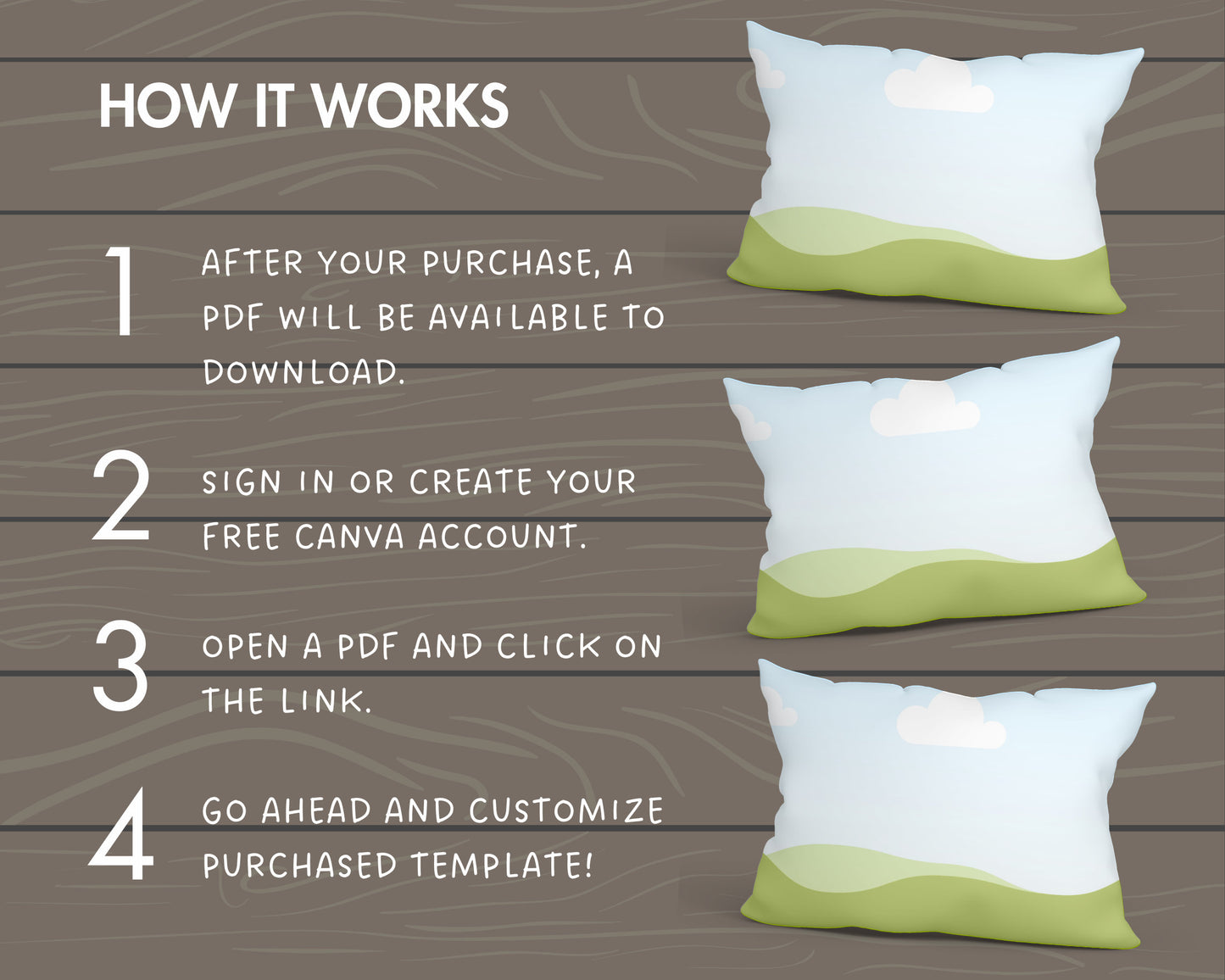 HOW IT WORKS

1 AFTER YOUR PURCHASE, A PDF WILL BE AVAILABLE TO DOWNLOAD.

2 SIGN IN OR CREATE YOUR FREE CANVA ACCOUNT.

3 OPEN A PDF AND CLICK ON THE LINK.

4 GO AHEAD AND CUSTOMIZE PURCHASED TEMPLATE!